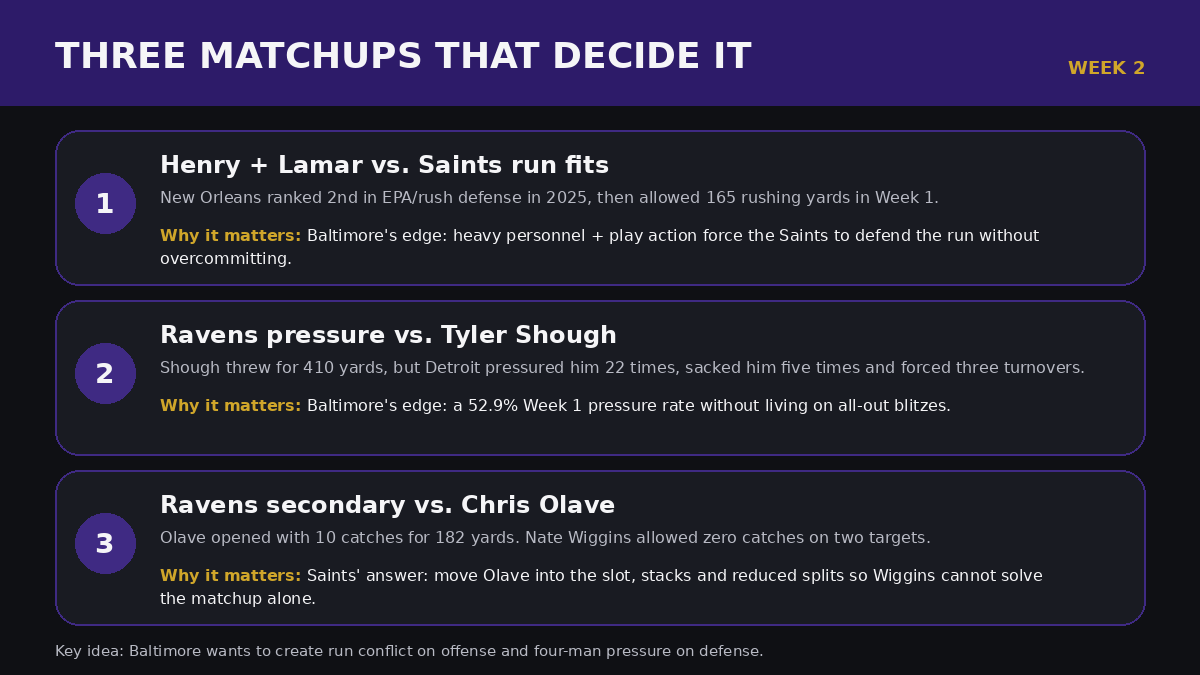 THREE MATCHUPS THAT DECIDE IT

WEEK 2

1

Henry + Lamar vs. Saints run fits

New Orleans ranked 2nd in EPA/rush defense in 2025, then allowed 165 rushing yards in Week 1.

Why it matters: Baltimore's edge: heavy personnel + play action force the Saints to defend the run without overcommitting.

2

Ravens pressure vs. Tyler Shough

Shough threw for 410 yards, but Detroit pressured him 22 times, sacked him five times and forced three turnovers.

Why it matters: Baltimore's edge: a 52.9% Week 1 pressure rate without living on all-out blitzes.

3

Ravens secondary vs. Chris Olave

Olave opened with 10 catches for 182 yards. Nate Wiggins allowed zero catches on two targets.

Why it matters: Saints' answer: move Olave into the slot, stacks and reduced splits so Wiggins cannot solve the matchup alone.

Key idea: Baltimore wants to create run conflict on offense and four-man pressure on defense.